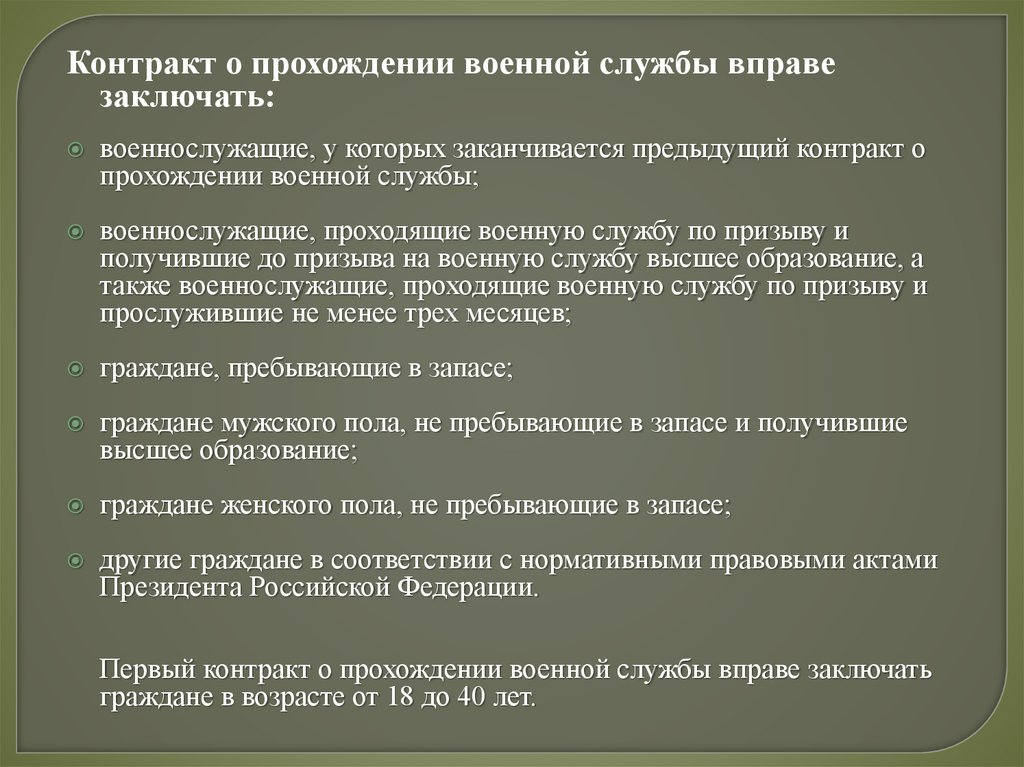 Контракт о прохождении военной службы вправе заключать:

военнослужащие, у которых заканчивается предыдущий контракт о прохождении военной службы;

военнослужащие, проходящие военную службу по призыву и получившие до призыва на военную службу высшее образование, а также военнослужащие, проходящие военную службу по призыву и прослужившие не менее трех месяцев;

граждане, пребывающие в запасе;

граждане мужского пола, не пребывающие в запасе и получившие высшее образование;

граждане женского пола, не пребывающие в запасе;

другие граждане в соответствии с нормативными правовыми актами Президента Российской Федерации.

Первый контракт о прохождении военной службы вправе заключать граждане в возрасте от 18 до 40 лет.